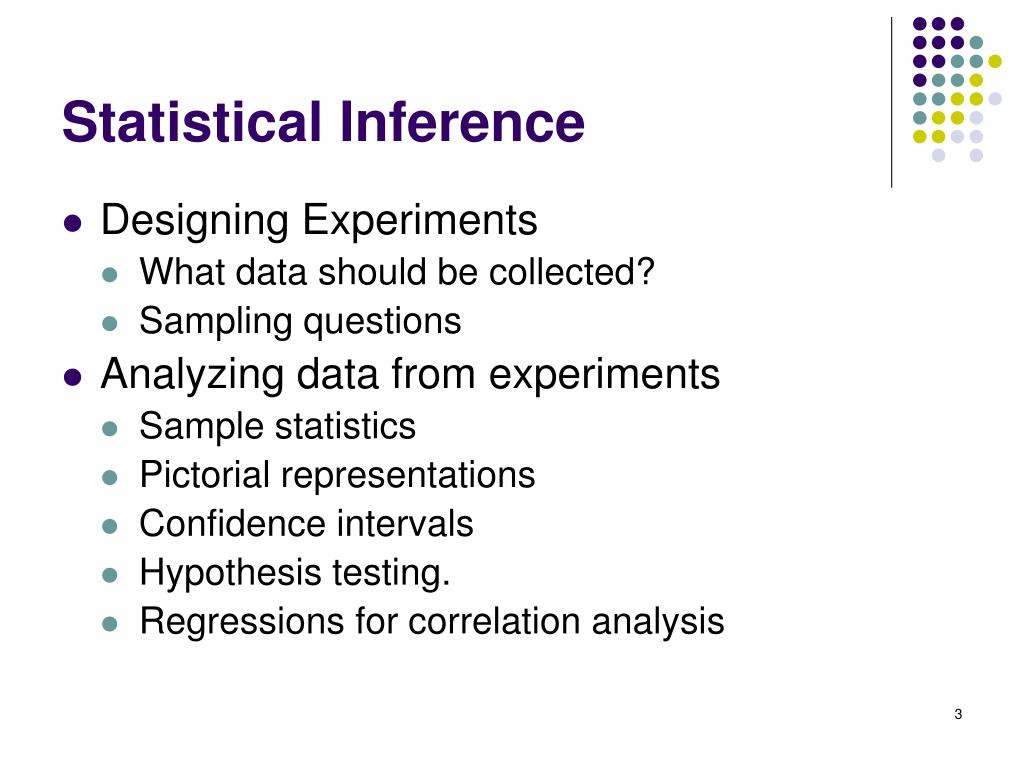 Statistical Inference

- Designing Experiments
  - What data should be collected?
  - Sampling questions
- Analyzing data from experiments
  - Sample statistics
  - Pictorial representations
  - Confidence intervals
  - Hypothesis testing.
  - Regressions for correlation analysis

3